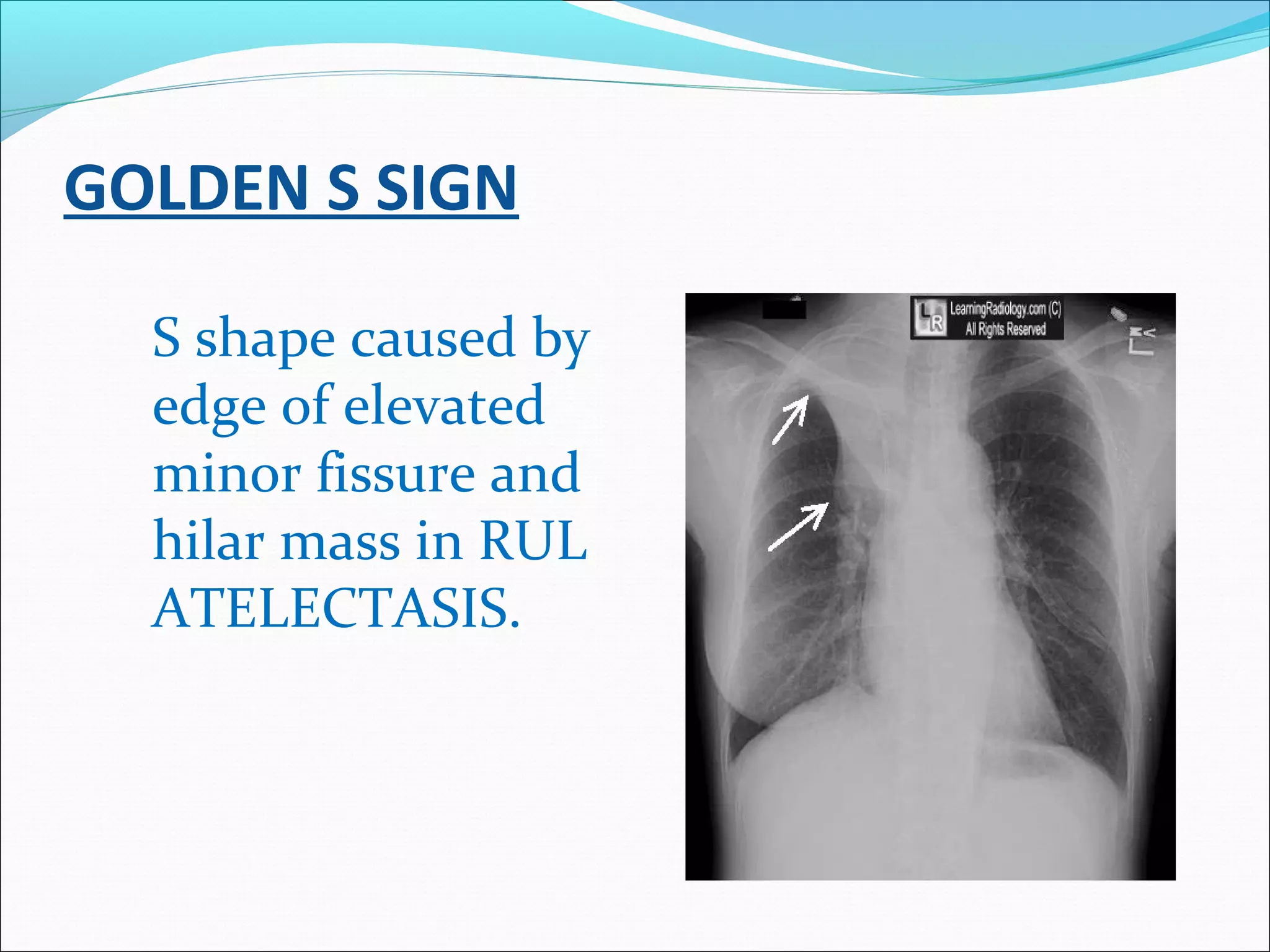 GOLDEN S SIGN

S shape caused by edge of elevated minor fissure and hilar mass in RUL ATELECTASIS.

LR LearningRadiology.com (C) All Rights Reserved

L